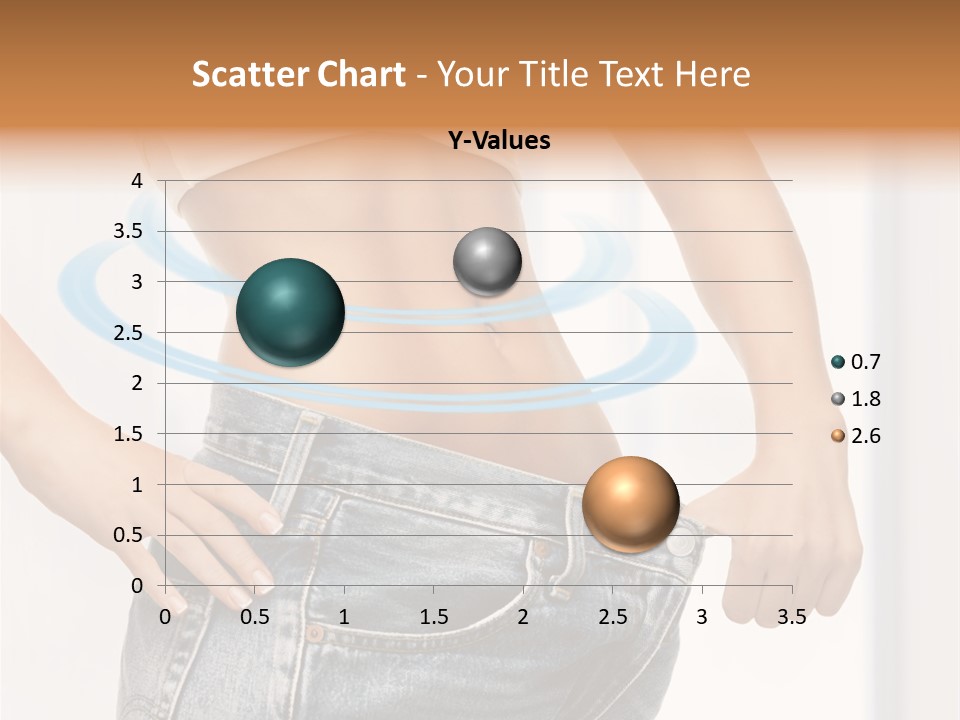 Scatter Chart - Your Title Text Here

Y-Values

4
3.5
3
2.5
2
1.5
1
0.5
0

0 0.5 1 1.5 2 2.5 3 3.5

0.7
1.8
2.6